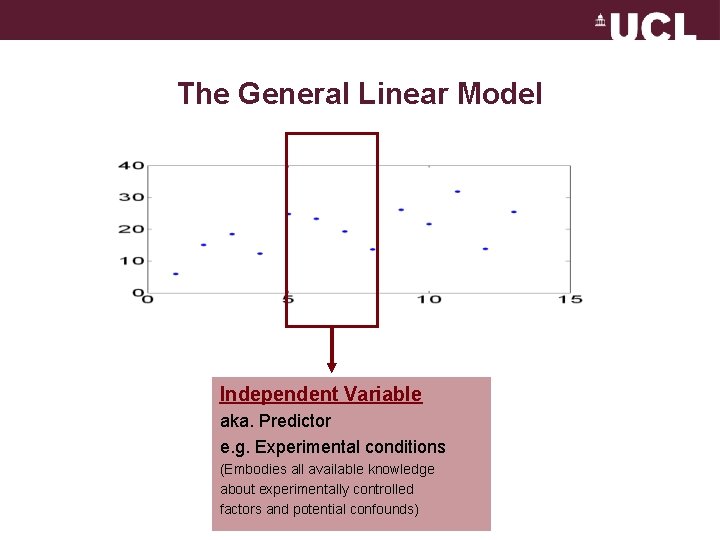 UCL

The General Linear Model

40
30
20
10
0
0
5
10
15

Independent Variable

aka. Predictor

e.g. Experimental conditions

(Embodies all available knowledge about experimentally controlled factors and potential confounds)